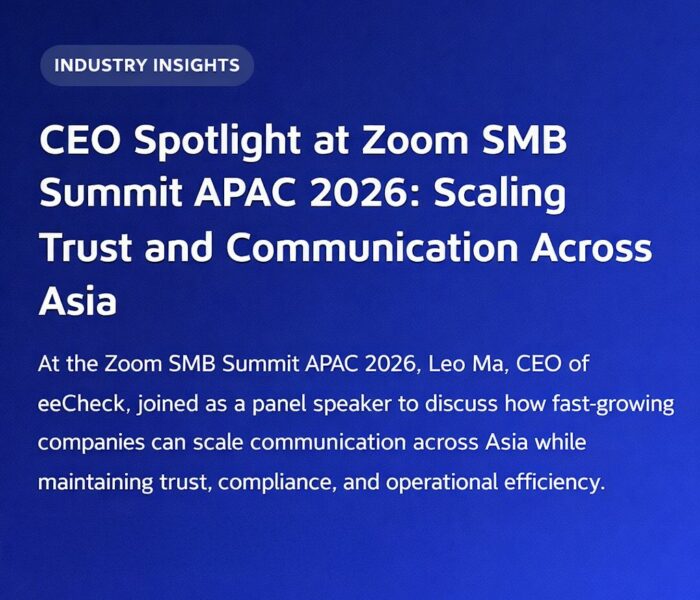 INDUSTRY INSIGHTS

CEO Spotlight at Zoom SMB Summit APAC 2026: Scaling Trust and Communication Across Asia

At the Zoom SMB Summit APAC 2026, Leo Ma, CEO of eeCheck, joined as a panel speaker to discuss how fast-growing companies can scale communication across Asia while maintaining trust, compliance, and operational efficiency.